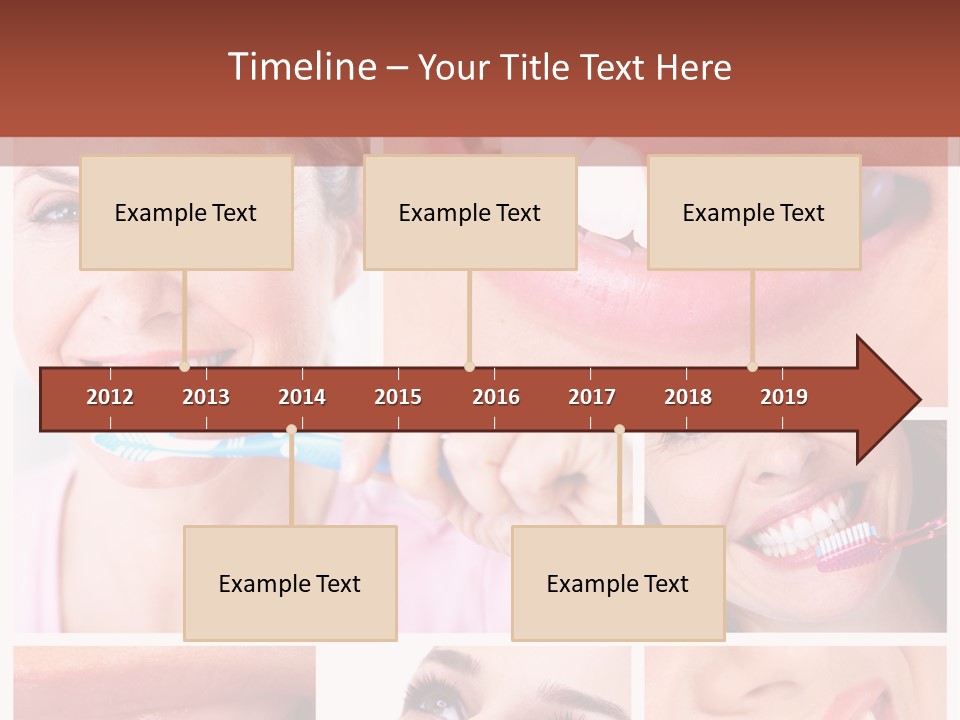 Timeline – Your Title Text Here

Example Text

Example Text

Example Text

2012 2013 2014 2015 2016 2017 2018 2019

Example Text

Example Text